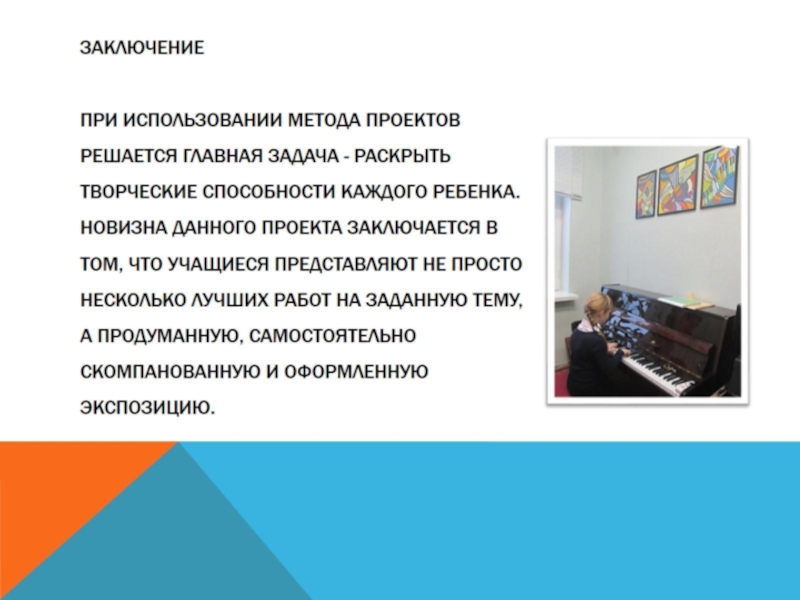 ЗАКЛЮЧЕНИЕ

ПРИ ИСПОЛЬЗОВАНИИ МЕТОДА ПРОЕКТОВ РЕШАЕТСЯ ГЛАВНАЯ ЗАДАЧА - РАСКРЫТЬ ТВОРЧЕСКИЕ СПОСОБНОСТИ КАЖДОГО РЕБЕНКА. НОВИЗНА ДАННОГО ПРОЕКТА ЗАКЛЮЧАЕТСЯ В ТОМ, ЧТО УЧАЩИЕСЯ ПРЕДСТАВЛЯЮТ НЕ ПРОСТО НЕСКОЛЬКО ЛУЧШИХ РАБОТ НА ЗАДАННУЮ ТЕМУ, А ПРОДУМАННУЮ, САМОСТОЯТЕЛЬНО СКОМПАНОВАННУЮ И ОФОРМЛЕННУЮ ЭКСПОЗИЦИЮ.